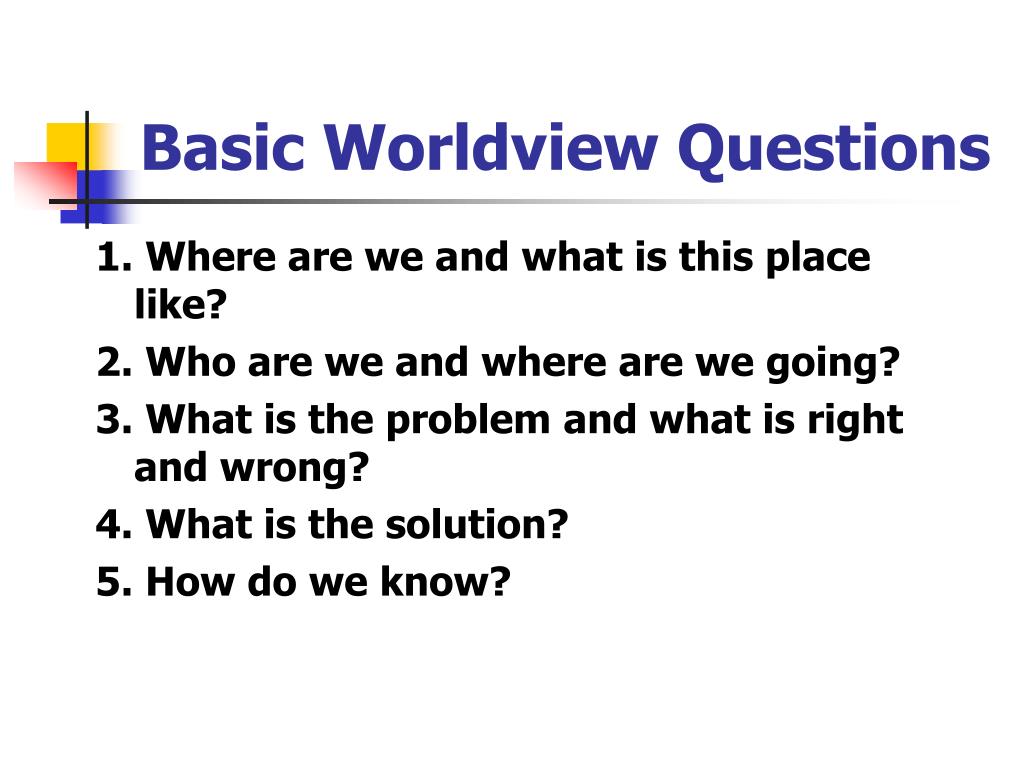 Basic Worldview Questions

1. Where are we and what is this place like?

2. Who are we and where are we going?

3. What is the problem and what is right and wrong?

4. What is the solution?

5. How do we know?